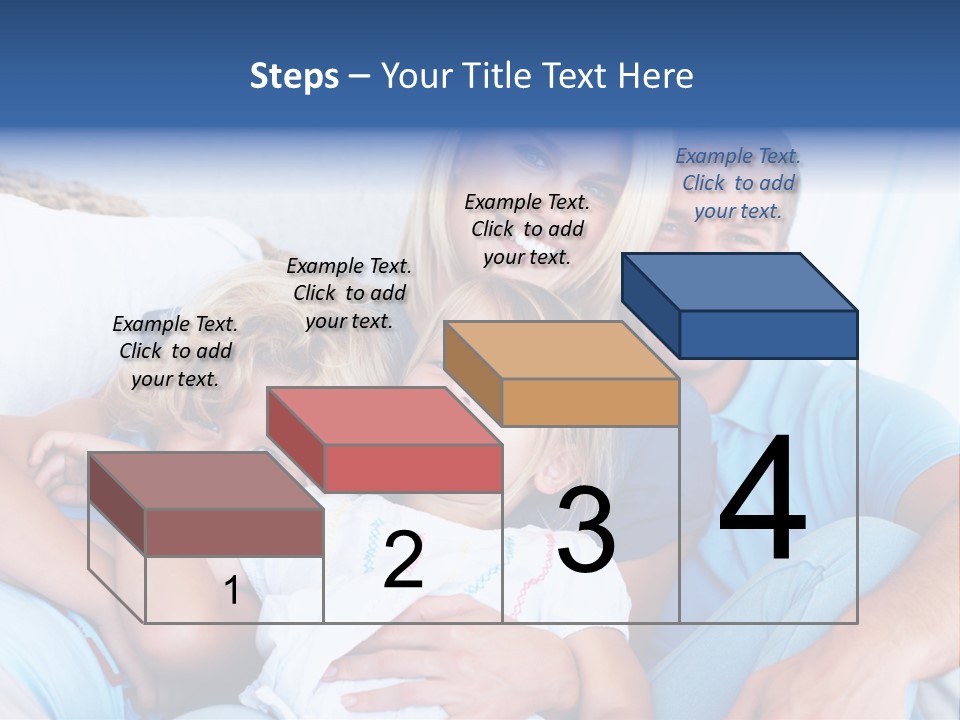 Steps – Your Title Text Here

Example Text. Click to add your text.

Example Text. Click to add your text.

Example Text. Click to add your text.

Example Text. Click to add your text.

1

2

3

4